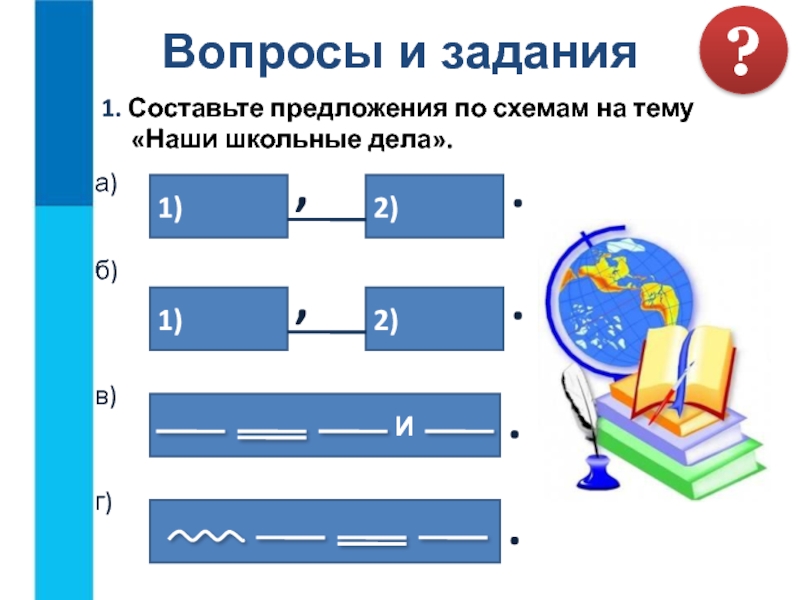 Вопросы и задания

?

1. Составьте предложения по схемам на тему «Наши школьные дела».

а) 1) , 2) .

б) 1) , 2) .

в) и .

г) .